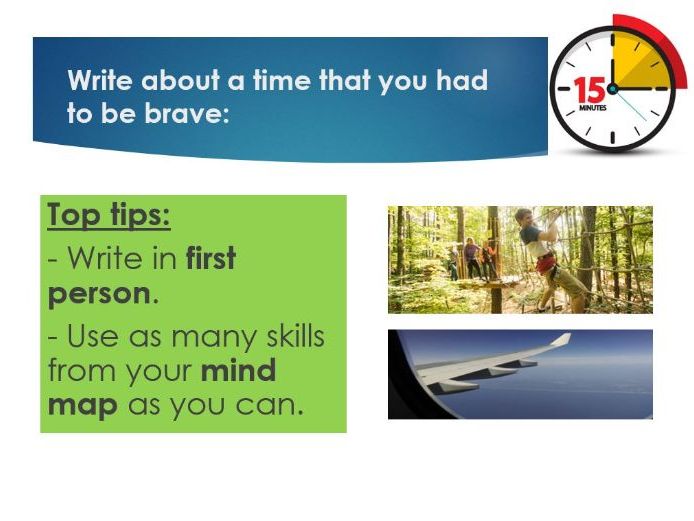 Write about a time that you had to be brave:

15
MINUTES

Top tips:
- Write in first person.
- Use as many skills from your mind map as you can.